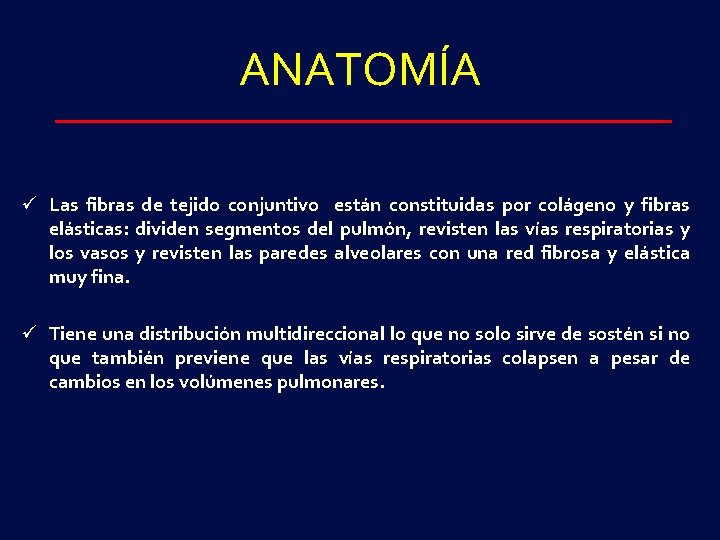 ANATOMÍA

✓ Las fibras de tejido conjuntivo están constituidas por colágeno y fibras elásticas: dividen segmentos del pulmón, revisten las vías respiratorias y los vasos y revisten las paredes alveolares con una red fibrosa y elástica muy fina.

✓ Tiene una distribución multidireccional lo que no solo sirve de sostén si no que también previene que las vías respiratorias colapsen a pesar de cambios en los volúmenes pulmonares.